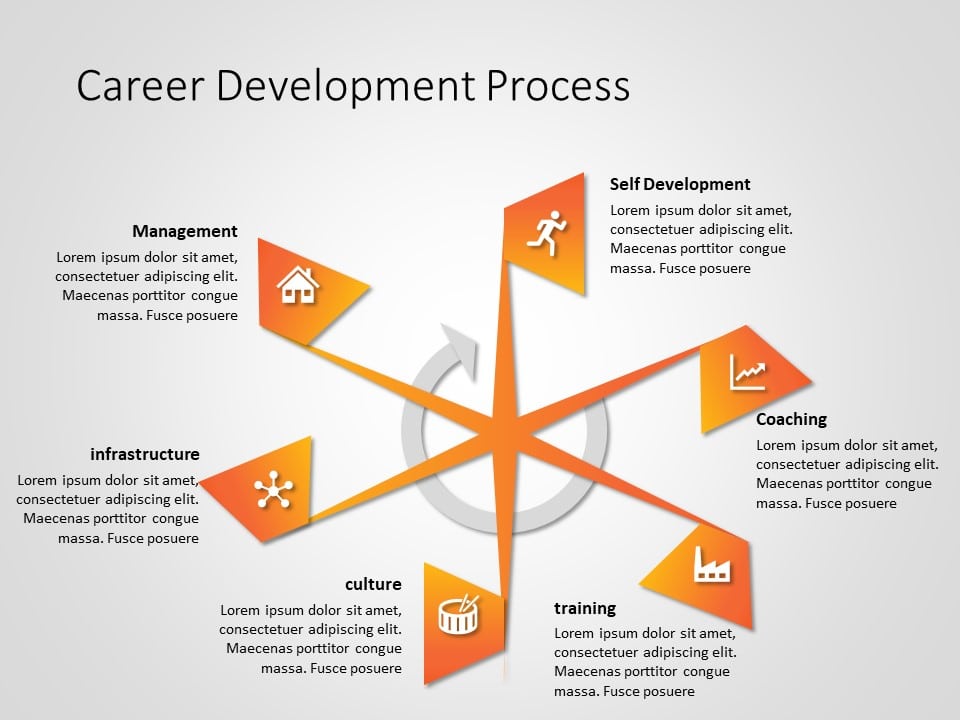 Career Development Process

Self Development
Lorem ipsum dolor sit amet, consectetuer adipiscing elit. Maecenas porttitor congue massa. Fusce posuere

Management
Lorem ipsum dolor sit amet, consectetuer adipiscing elit. Maecenas porttitor congue massa. Fusce posuere

Coaching
Lorem ipsum dolor sit amet, consectetuer adipiscing elit. Maecenas porttitor congue massa. Fusce posuere

infrastructure
Lorem ipsum dolor sit amet, consectetuer adipiscing elit. Maecenas porttitor congue massa. Fusce posuere

culture
Lorem ipsum dolor sit amet, consectetuer adipiscing elit. Maecenas porttitor congue massa. Fusce posuere

training
Lorem ipsum dolor sit amet, consectetuer adipiscing elit. Maecenas porttitor congue massa. Fusce posuere